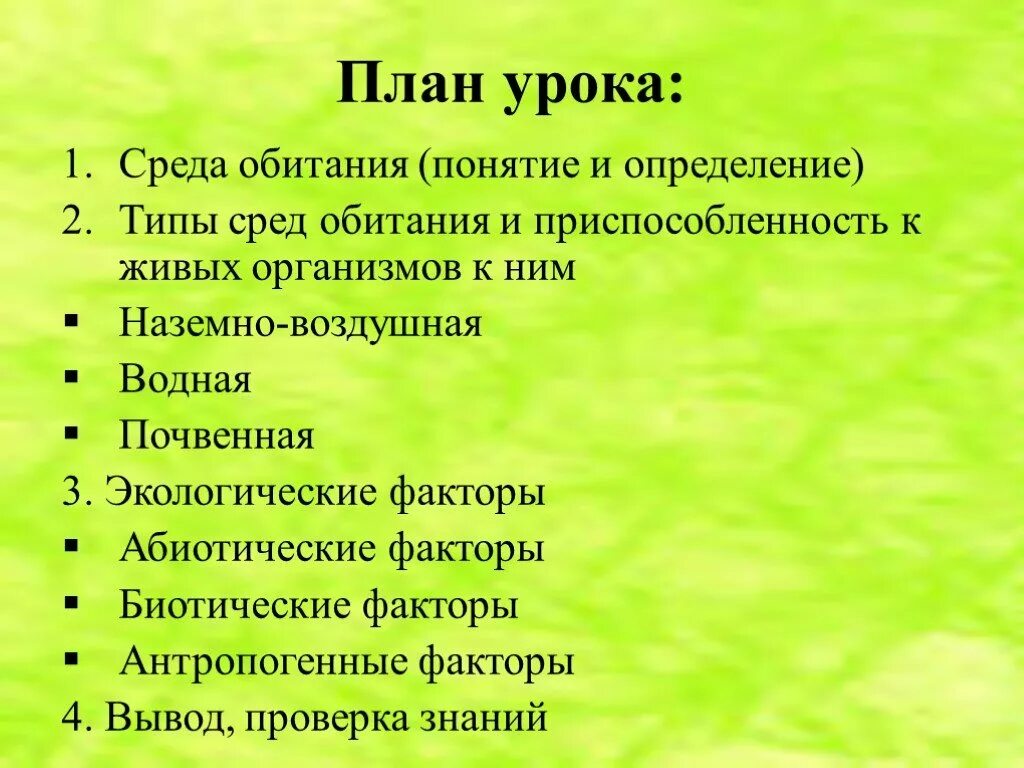 План урока:

1. Среда обитания (понятие и определение)
2. Типы сред обитания и приспособленность к живых организмов к ним
▪ Наземно-воздушная
▪ Водная
▪ Почвенная
3. Экологические факторы
▪ Абиотические факторы
▪ Биотические факторы
▪ Антропогенные факторы
4. Вывод, проверка знаний